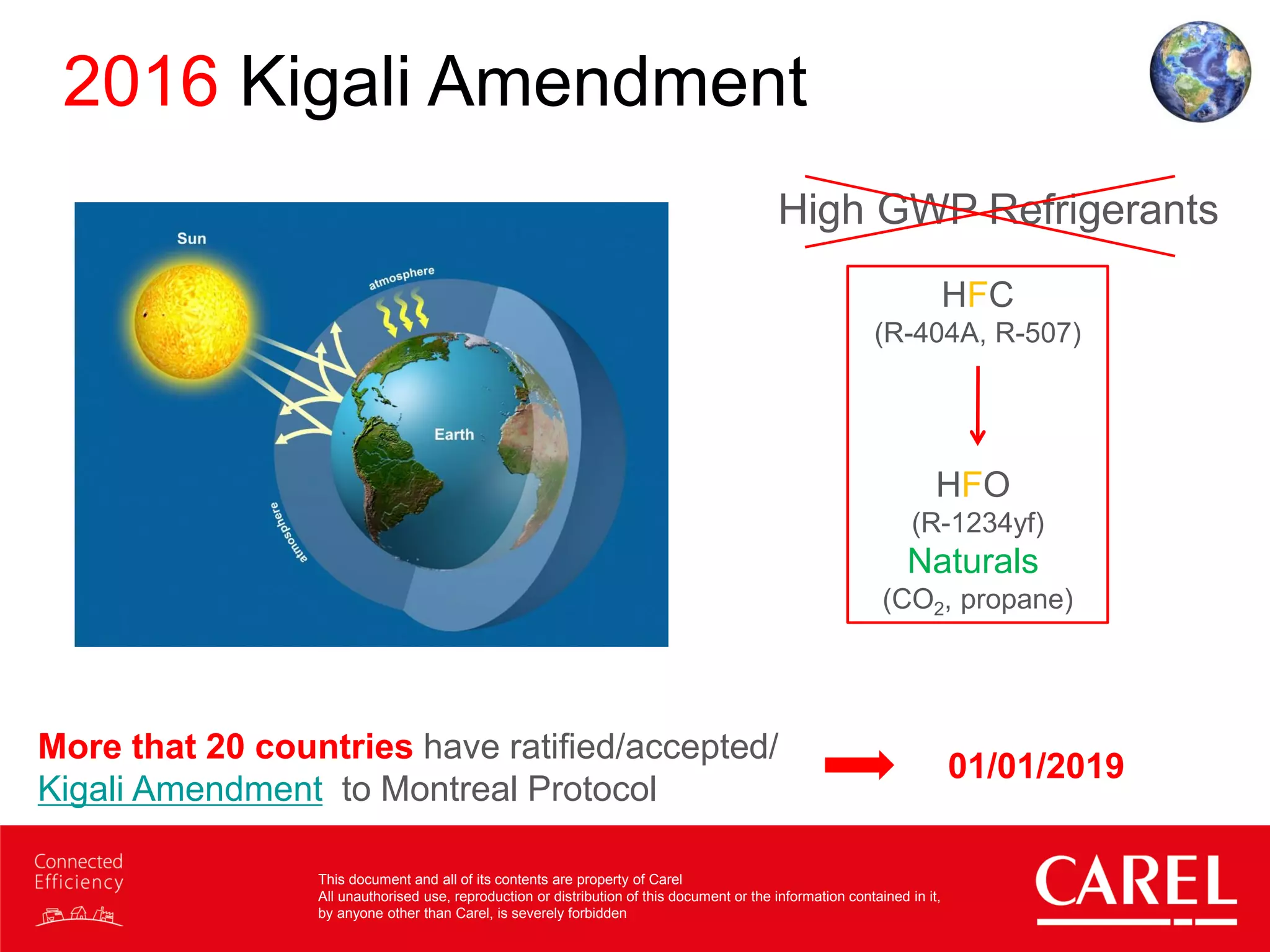 2016 Kigali Amendment

Sun

atmosphere

Earth

atmosphere

High GWP Refrigerants

HFC
(R-404A, R-507)

HFO
(R-1234yf)
Naturals
($CO_2$, propane)

More that 20 countries have ratified/accepted/ Kigali Amendment to Montreal Protocol

01/01/2019

Connected Efficiency

This document and all of its contents are property of Carel
All unauthorised use, reproduction or distribution of this document or the information contained in it, by anyone other than Carel, is severely forbidden

CAREL